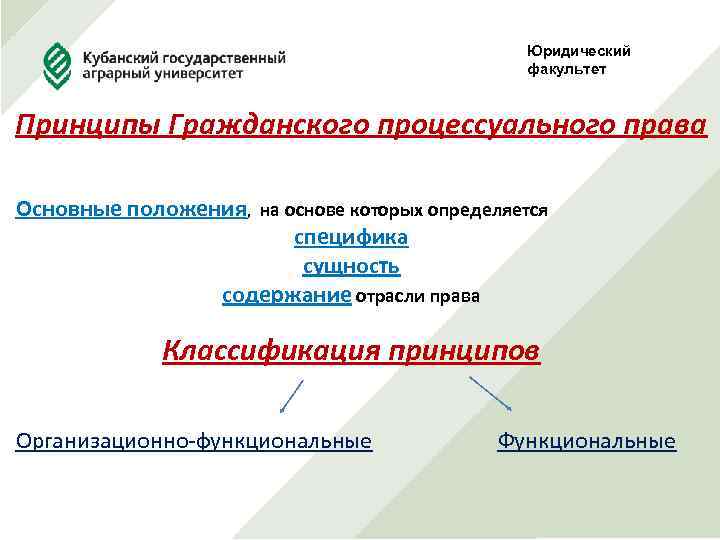 Кубанский государственный аграрный университет

Юридический факультет

Принципы Гражданского процессуального права

Основные положения, на основе которых определяется
специфика
сущность
содержание отрасли права

Классификация принципов

Организационно-функциональные

Функциональные